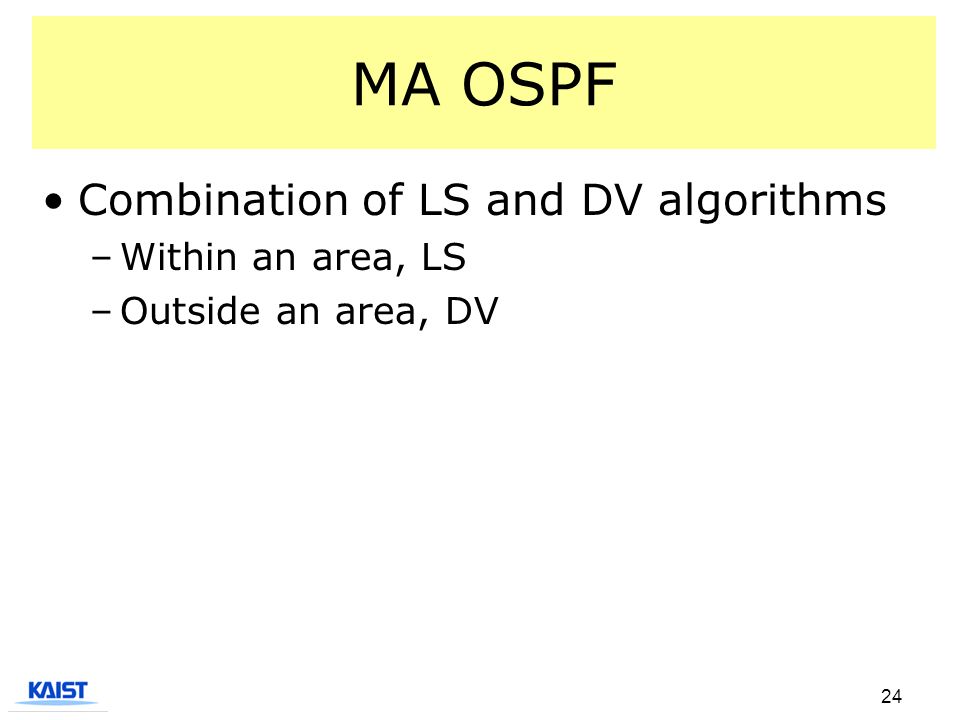 MA OSPF

• Combination of LS and DV algorithms
– Within an area, LS
– Outside an area, DV

KAIST

24